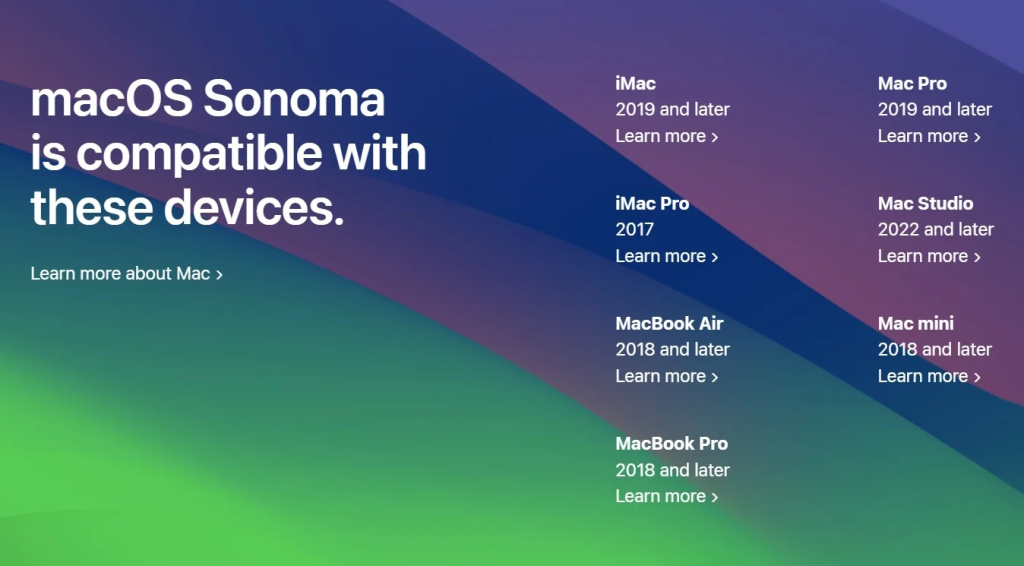 macOS Sonoma is compatible with these devices.

Learn more about Mac ›

iMac
2019 and later
Learn more ›

iMac Pro
2017
Learn more ›

MacBook Air
2018 and later
Learn more ›

MacBook Pro
2018 and later
Learn more ›

Mac Pro
2019 and later
Learn more ›

Mac Studio
2022 and later
Learn more ›

Mac mini
2018 and later
Learn more ›